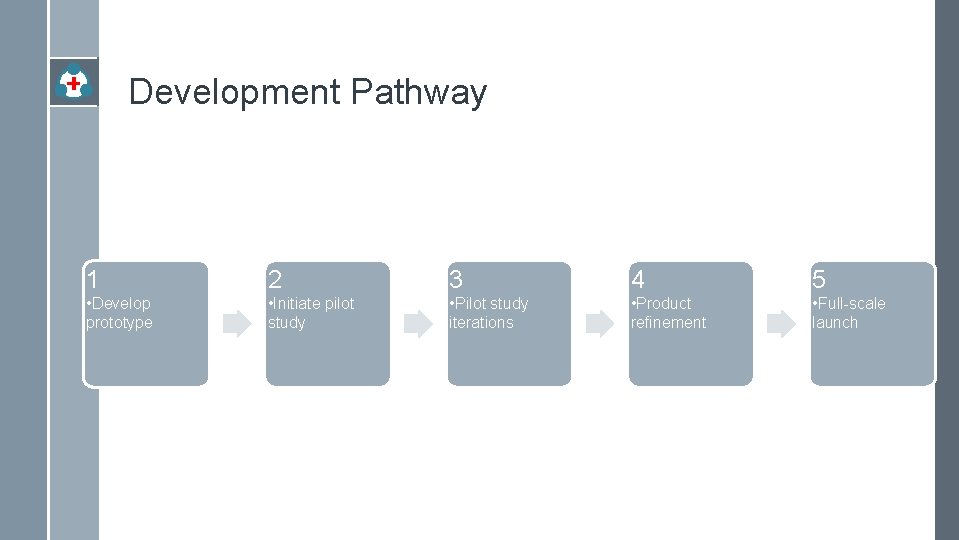 Development Pathway

1
•Develop prototype

2
•Initiate pilot study

3
•Pilot study iterations

4
•Product refinement

5
•Full-scale launch